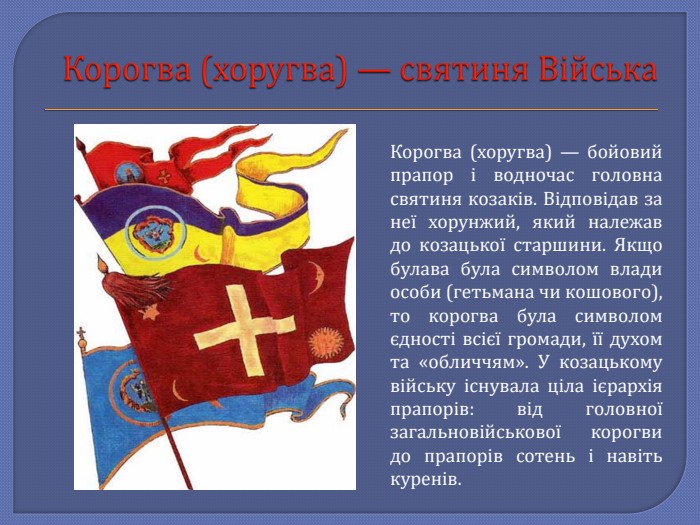 Корогва (хоругва) — святиня Війська

Корогва (хоругва) — бойовий прапор і водночас головна святиня козаків. Відповідав за неї хорунжий, який належав до козацької старшини. Якщо булава була символом влади особи (гетьмана чи кошового), то корогва була символом єдності всієї громади, її духом та «обличчям». У козацькому війську існувала ціла ієрархія прапорів: від головної загальновійськової корогви до прапорів сотень і навіть куренів.